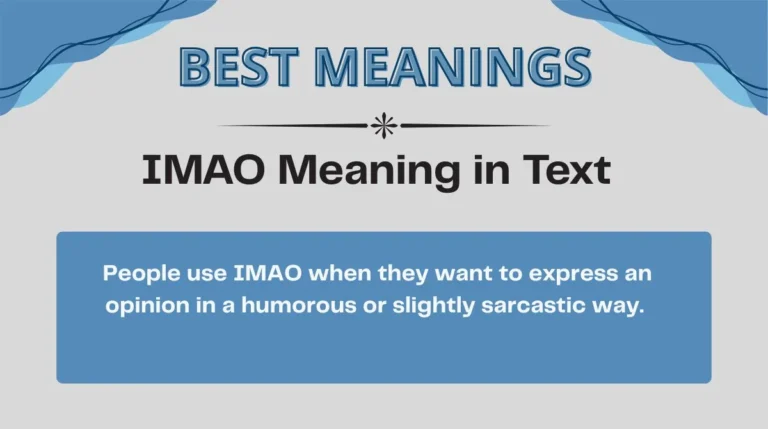 BEST MEANINGS

IMAO Meaning in Text

People use IMAO when they want to express an opinion in a humorous or slightly sarcastic way.